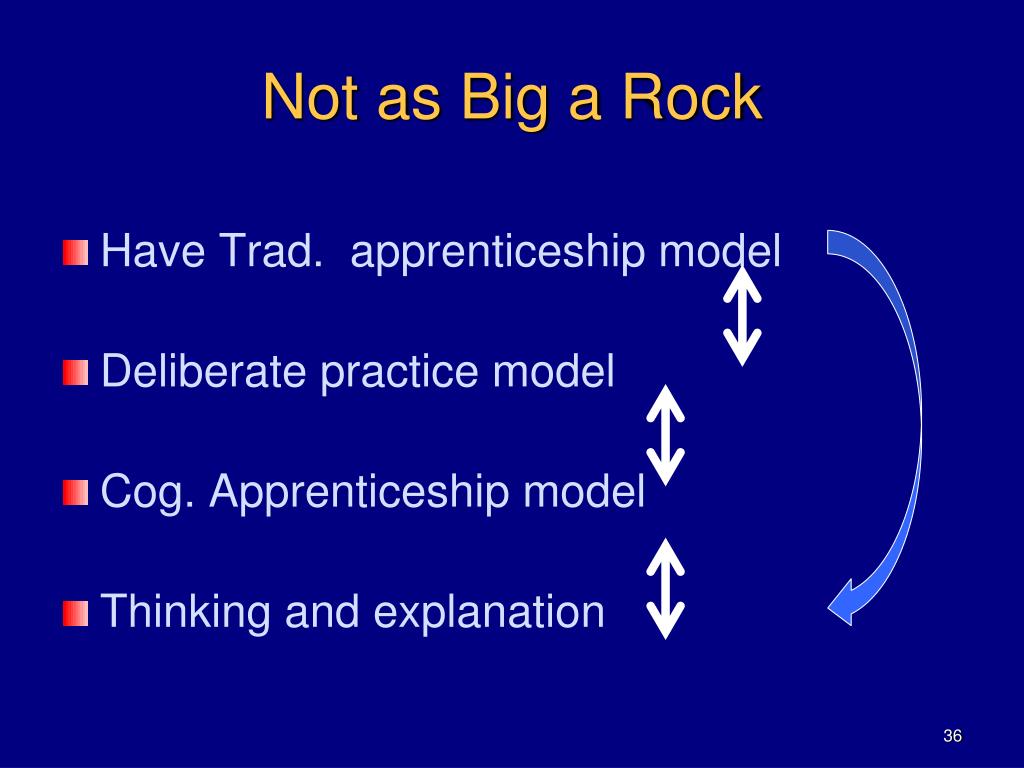 Not as Big a Rock

Have Trad.  apprenticeship model

Deliberate practice model

Cog. Apprenticeship model

Thinking and explanation

36